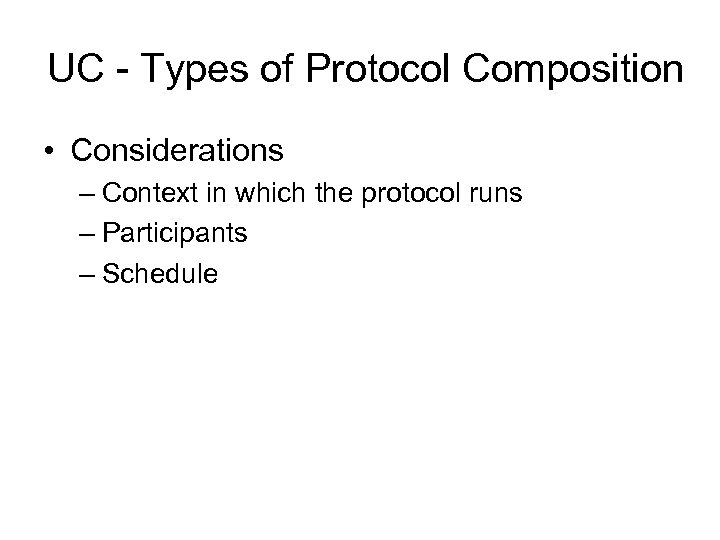 UC - Types of Protocol Composition

• Considerations
– Context in which the protocol runs
– Participants
– Schedule